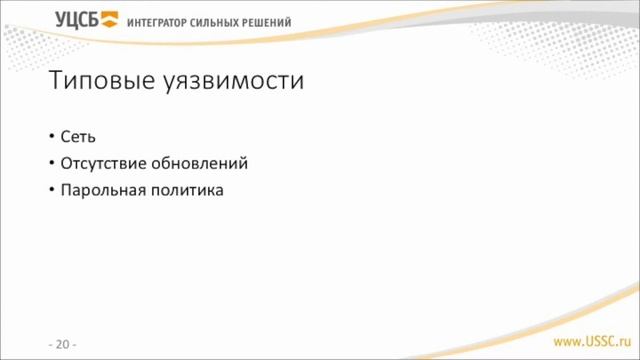 УЦСБ ИНТЕГРАТОР СИЛЬНЫХ РЕШЕНИЙ

Типовые уязвимости

• Сеть
• Отсутствие обновлений
• Парольная политика

- 20 -

www.USSC.ru